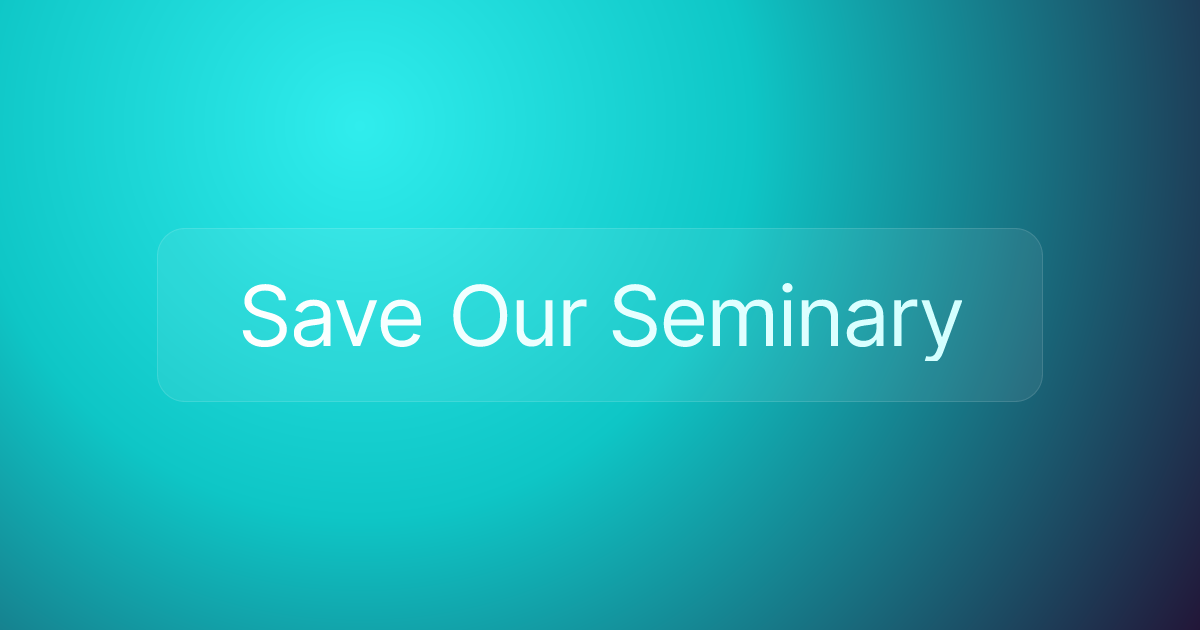 Save Our Seminary